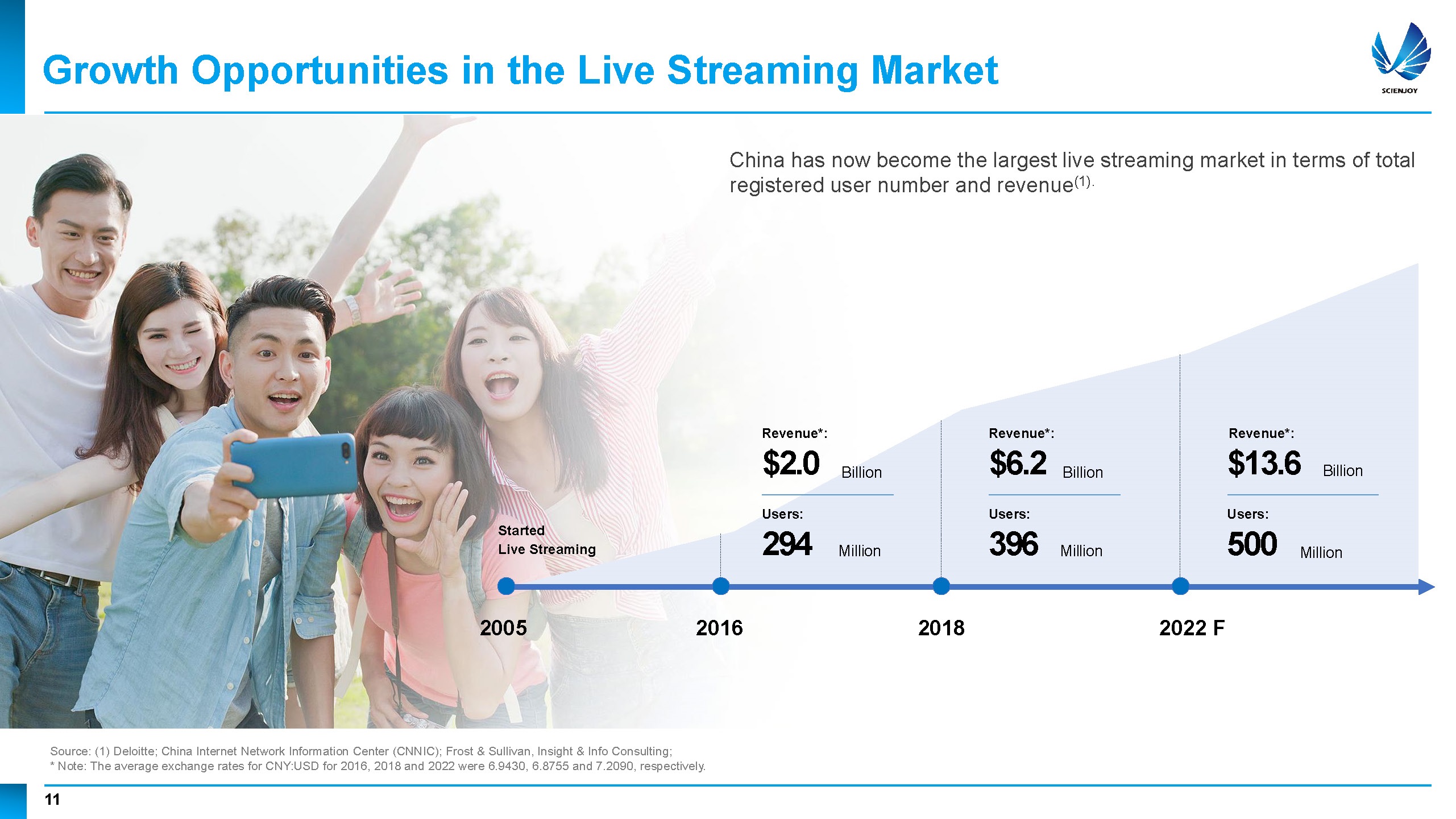 Growth Opportunities in the Live Streaming Market

SCIENJOY

China has now become the largest live streaming market in terms of total registered user number and revenue$^{(1)}$.

Started Live Streaming

Revenue*:
$2.0 Billion
Users:
294 Million

Revenue*:
$6.2 Billion
Users:
396 Million

Revenue*:
$13.6 Billion
Users:
500 Million

2005
2016
2018
2022 F

Source: (1) Deloitte; China Internet Network Information Center (CNNIC); Frost & Sullivan, Insight & Info Consulting;
* Note: The average exchange rates for CNY:USD for 2016, 2018 and 2022 were 6.9430, 6.8755 and 7.2090, respectively.

11